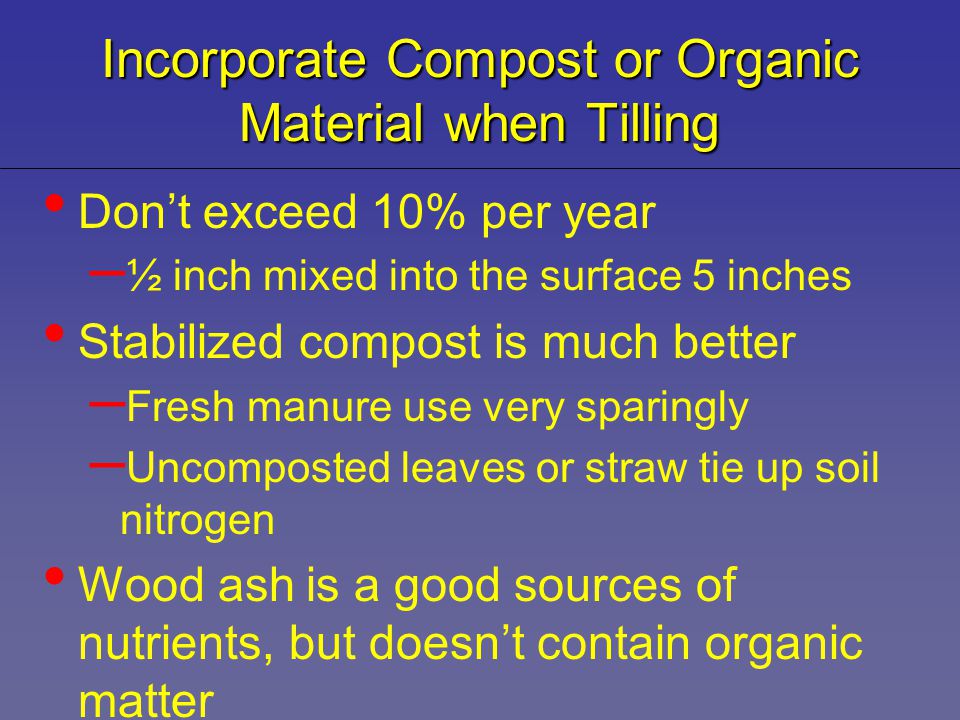 Incorporate Compost or Organic Material when Tilling

• Don’t exceed 10% per year
– ½ inch mixed into the surface 5 inches
• Stabilized compost is much better
– Fresh manure use very sparingly
– Uncomposted leaves or straw tie up soil nitrogen
• Wood ash is a good sources of nutrients, but doesn’t contain organic matter